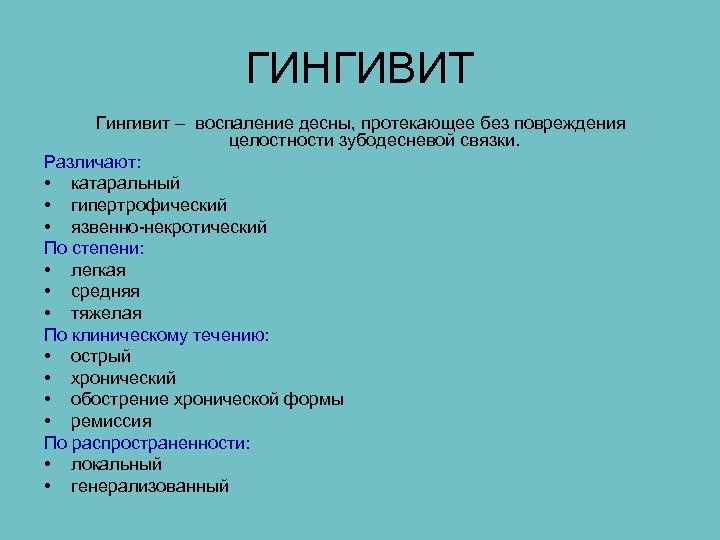 ГИНГИВИТ

Гингивит – воспаление десны, протекающее без повреждения целостности зубодесневой связки.

Различают:
• катаральный
• гипертрофический
• язвенно-некротический
По степени:
• легкая
• средняя
• тяжелая
По клиническому течению:
• острый
• хронический
• обострение хронической формы
• ремиссия
По распространенности:
• локальный
• генерализованный